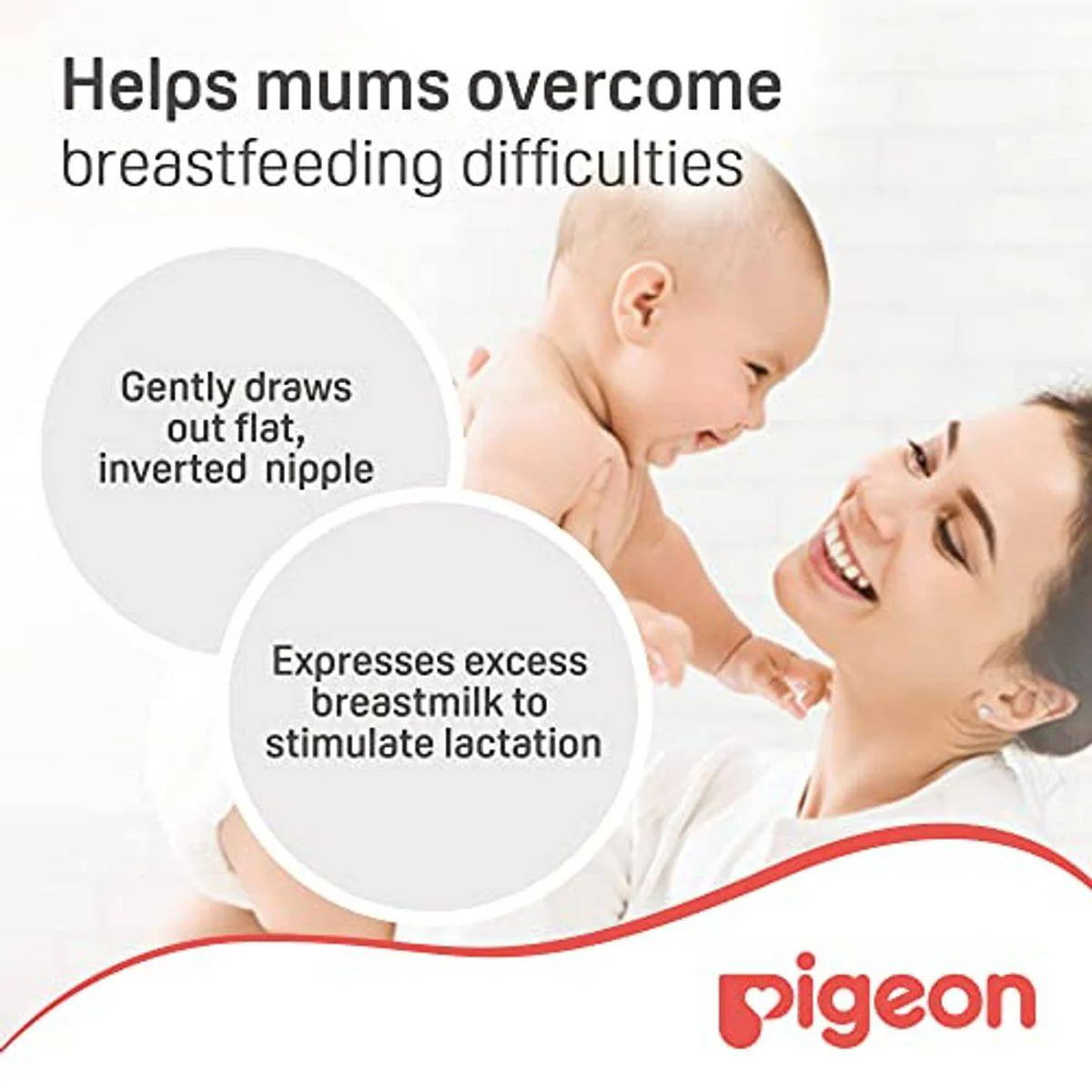 Helps mums overcome
breastfeeding difficulties

Gently draws out flat, inverted nipple

Expresses excess breastmilk to stimulate lactation

pigeon